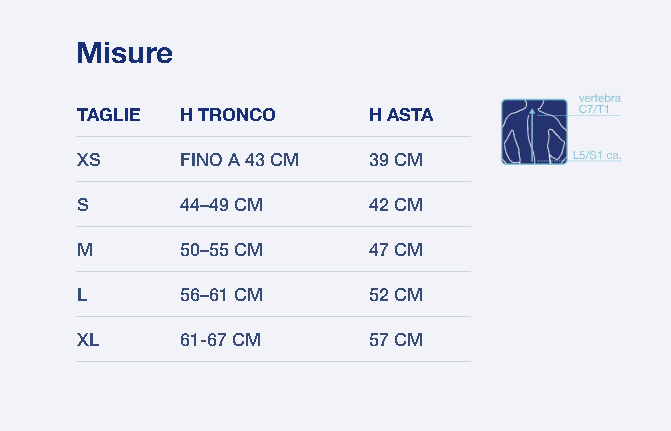 Misure

| TAGLIE | H TRONCO | H ASTA |
|---|---|---|
| XS | FINO A 43 CM | 39 CM |
| S | 44–49 CM | 42 CM |
| M | 50–55 CM | 47 CM |
| L | 56–61 CM | 52 CM |
| XL | 61-67 CM | 57 CM |

vertebra C7/T1

L5/S1 ca.